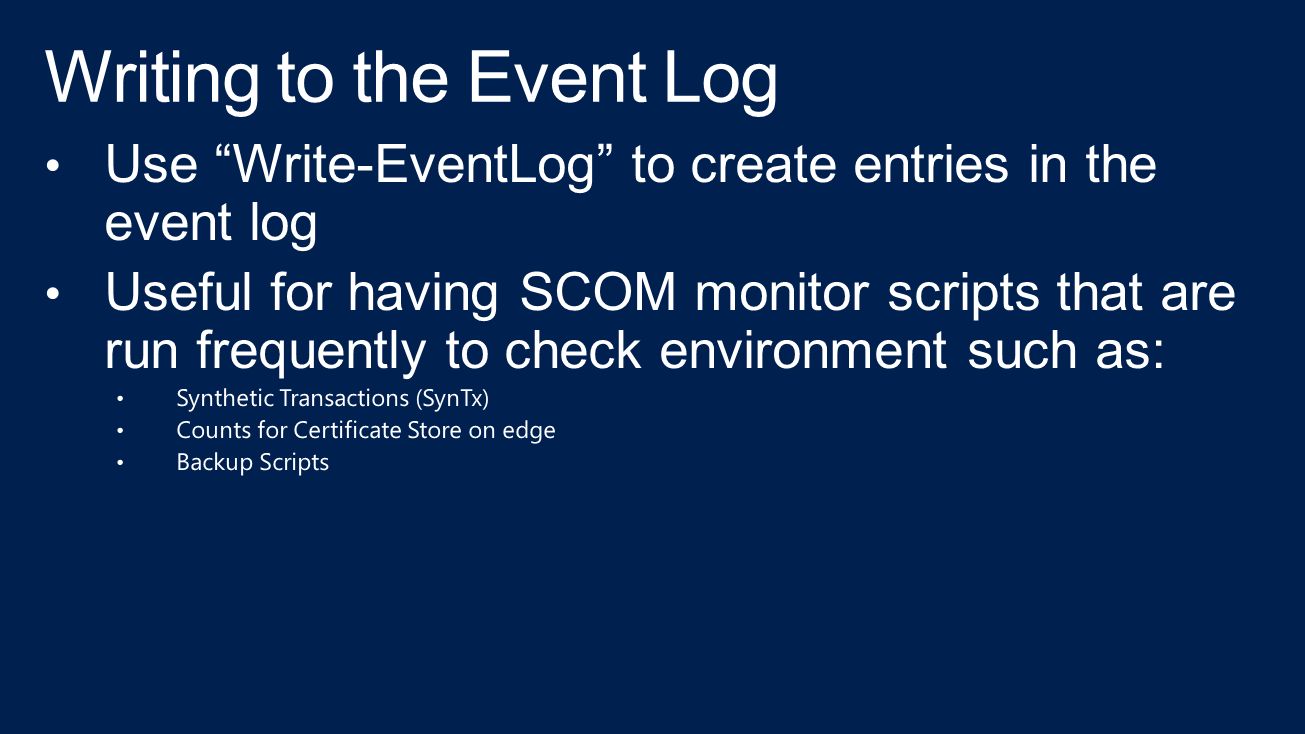 Writing to the Event Log

• Use “Write-EventLog” to create entries in the event log
• Useful for having SCOM monitor scripts that are run frequently to check environment such as:
  • Synthetic Transactions (SynTx)
  • Counts for Certificate Store on edge
  • Backup Scripts